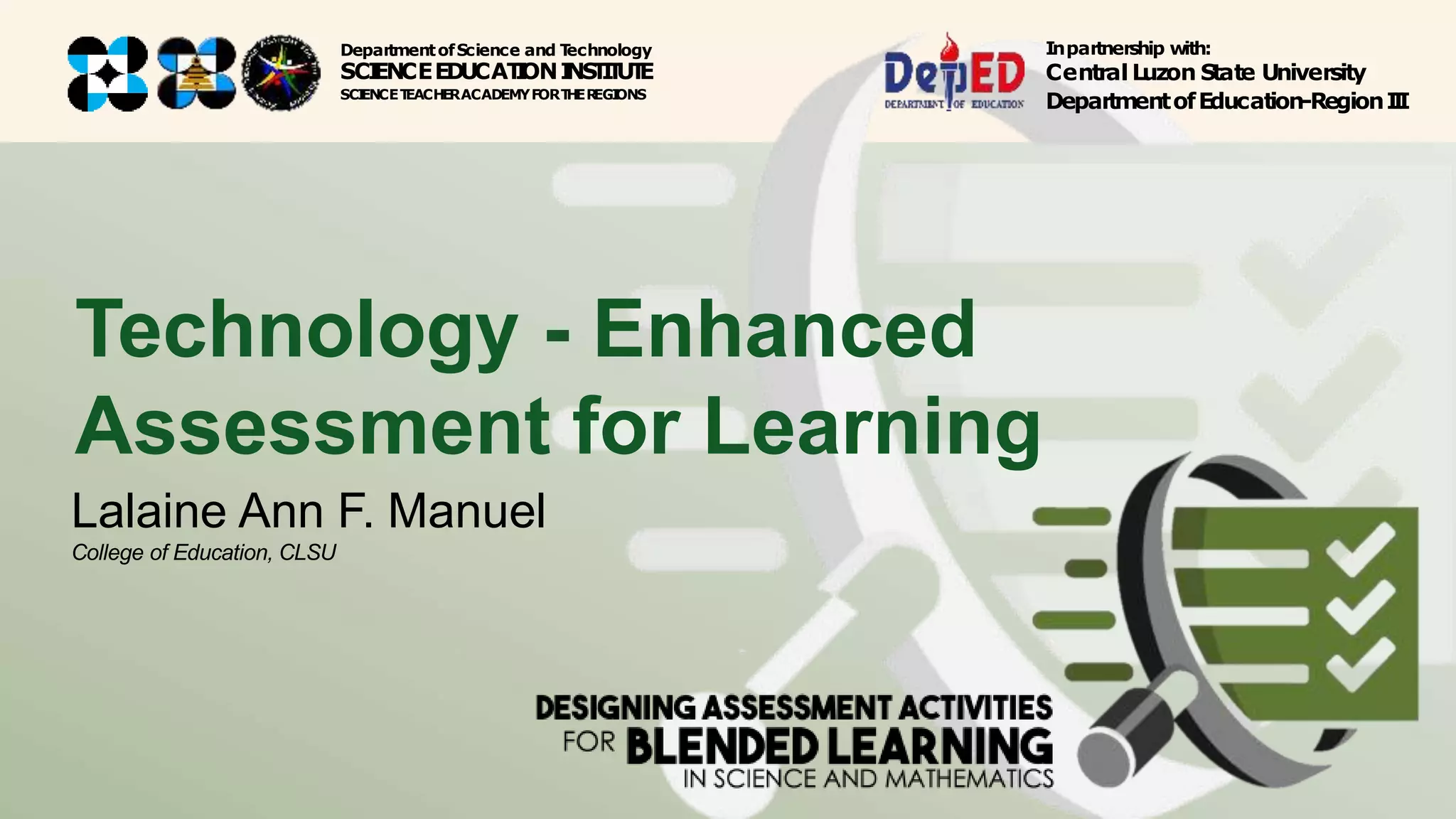 Department of Science and Technology
SCIENCE EDUCATION INSTITUTE
SCIENCE TEACHER ACADEMY FOR THE REGIONS

DepED
DEPARTMENT OF EDUCATION

In partnership with:
Central Luzon State University
Department of Education-Region III

Technology - Enhanced Assessment for Learning

Lalaine Ann F. Manuel
College of Education, CLSU

DESIGNING ASSESSMENT ACTIVITIES FOR BLENDED LEARNING IN SCIENCE AND MATHEMATICS